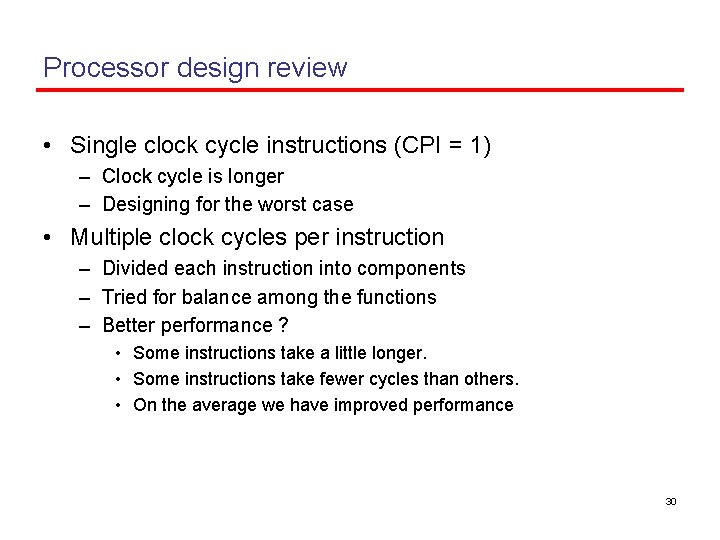 Processor design review

• Single clock cycle instructions (CPI = 1)
– Clock cycle is longer
– Designing for the worst case

• Multiple clock cycles per instruction
– Divided each instruction into components
– Tried for balance among the functions
– Better performance ?
• Some instructions take a little longer.
• Some instructions take fewer cycles than others.
• On the average we have improved performance

30